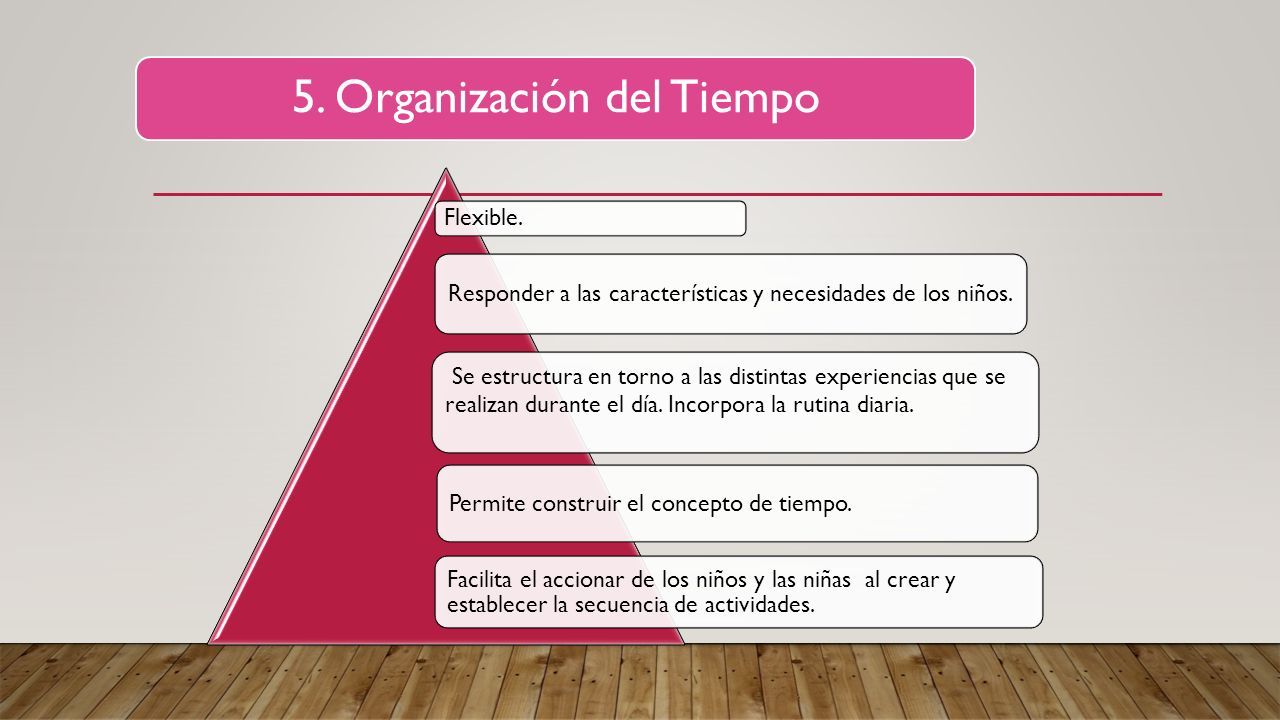 5. Organización del Tiempo

Flexible.

Responder a las características y necesidades de los niños.

Se estructura en torno a las distintas experiencias que se realizan durante el día. Incorpora la rutina diaria.

Permite construir el concepto de tiempo.

Facilita el accionar de los niños y las niñas al crear y establecer la secuencia de actividades.